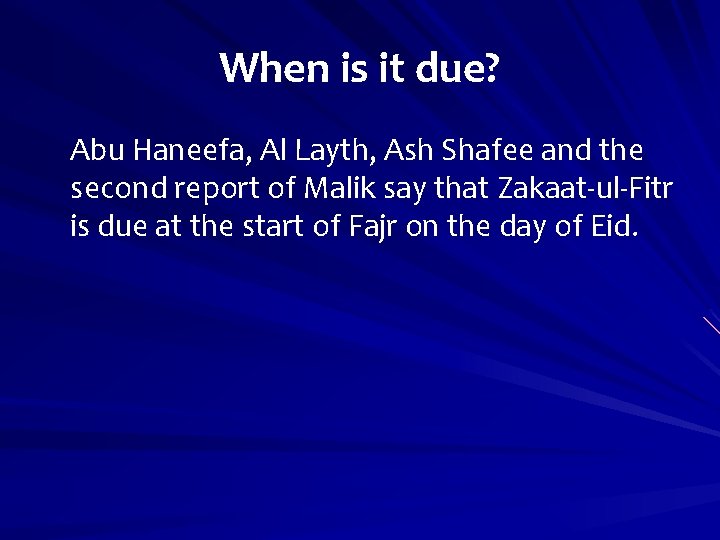 When is it due?

Abu Haneefa, Al Layth, Ash Shafee and the second report of Malik say that Zakaat-ul-Fitr is due at the start of Fajr on the day of Eid.